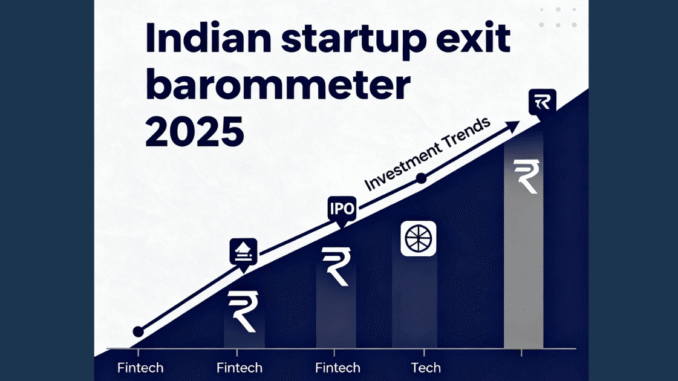 Indian startup exit barommeter 2025

Investment Trends

IPO

₹

₹

₹

₹

Fintech Fintech Fintech Tech